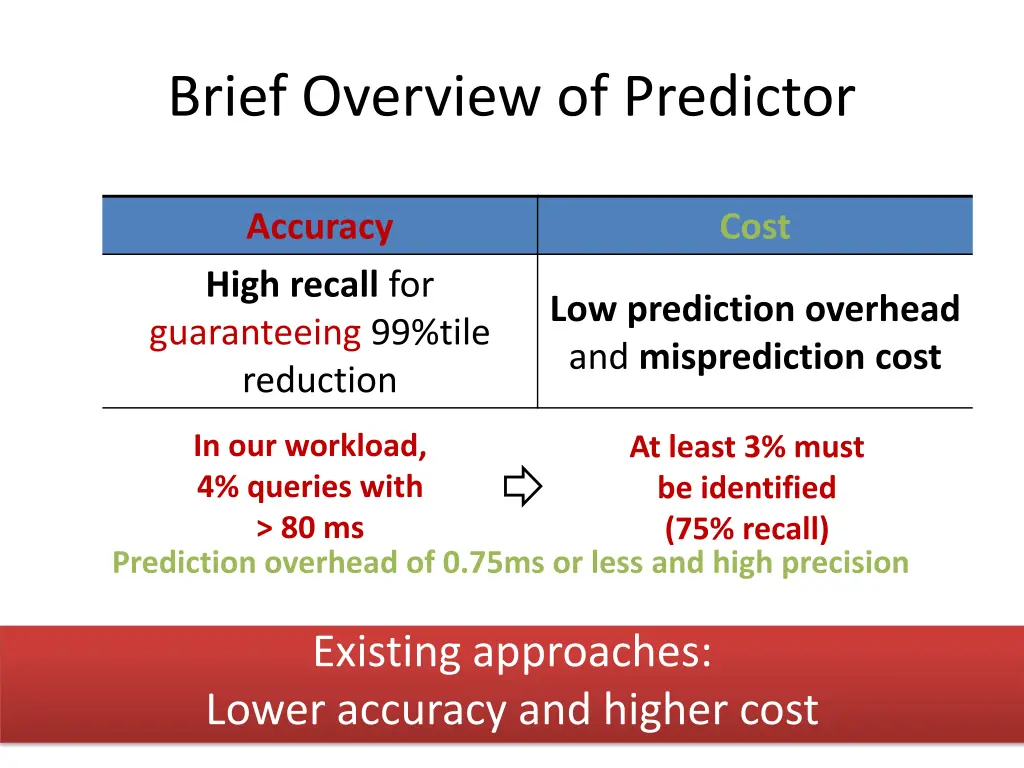 Brief Overview of Predictor

| Accuracy | Cost |
|---|---|
| High recall for guaranteeing 99%tile reduction | Low prediction overhead and misprediction cost |

In our workload, 4% queries with > 80 ms

At least 3% must be identified (75% recall)

Prediction overhead of 0.75ms or less and high precision

Existing approaches:
Lower accuracy and higher cost